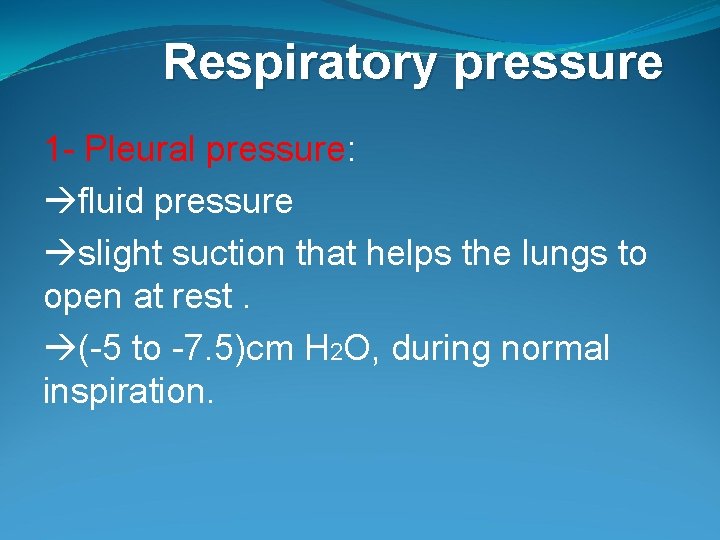 Respiratory pressure

1- Pleural pressure:

→fluid pressure

→slight suction that helps the lungs to open at rest .

→(-5 to -7.5)cm $H_2O$, during normal inspiration.